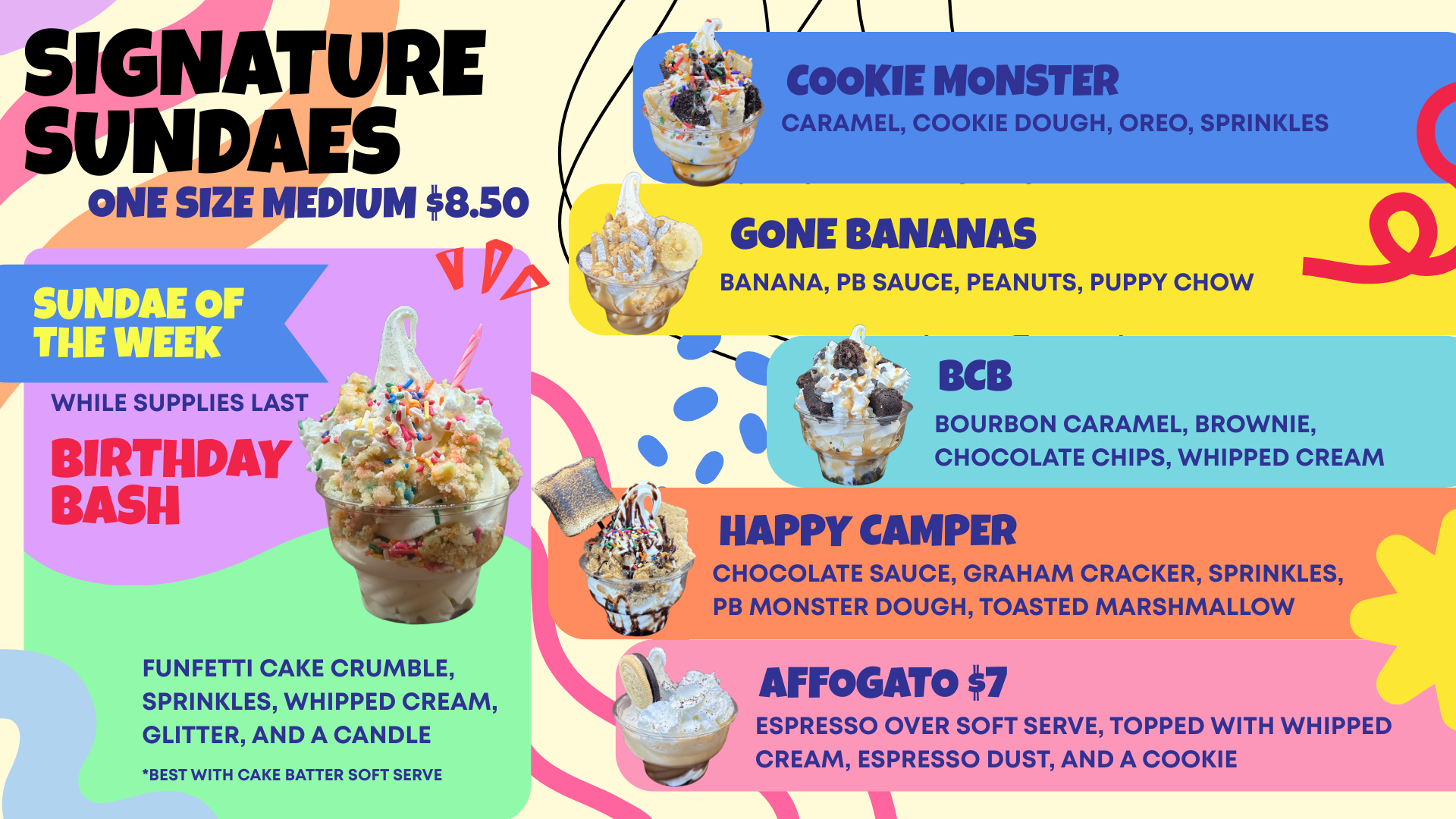 SIGNATURE SUNDAES
ONE SIZE MEDIUM $8.50

SUNDAE OF THE WEEK
WHILE SUPPLIES LAST
BIRTHDAY BASH
FUNFETTI CAKE CRUMBLE, SPRINKLES, WHIPPED CREAM, GLITTER, AND A CANDLE
*BEST WITH CAKE BATTER SOFT SERVE

COOKIE MONSTER
CARAMEL, COOKIE DOUGH, OREO, SPRINKLES

GONE BANANAS
BANANA, PB SAUCE, PEANUTS, PUPPY CHOW

BCB
BOURBON CARAMEL, BROWNIE, CHOCOLATE CHIPS, WHIPPED CREAM

HAPPY CAMPER
CHOCOLATE SAUCE, GRAHAM CRACKER, SPRINKLES, PB MONSTER DOUGH, TOASTED MARSHMALLOW

AFFOGATO $7
ESPRESSO OVER SOFT SERVE, TOPPED WITH WHIPPED CREAM, ESPRESSO DUST, AND A COOKIE